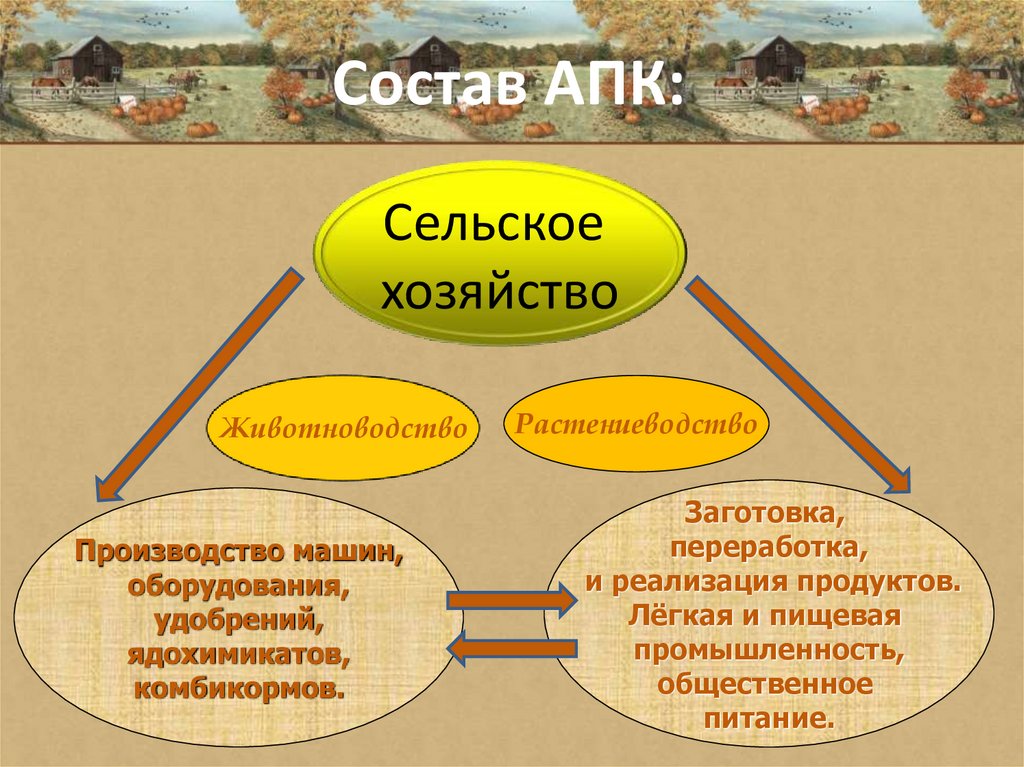 Состав АПК:

Сельское хозяйство

Животноводство

Растениеводство

Производство машин, оборудования, удобрений, ядохимикатов, комбикормов.

Заготовка, переработка, и реализация продуктов. Лёгкая и пищевая промышленность, общественное питание.